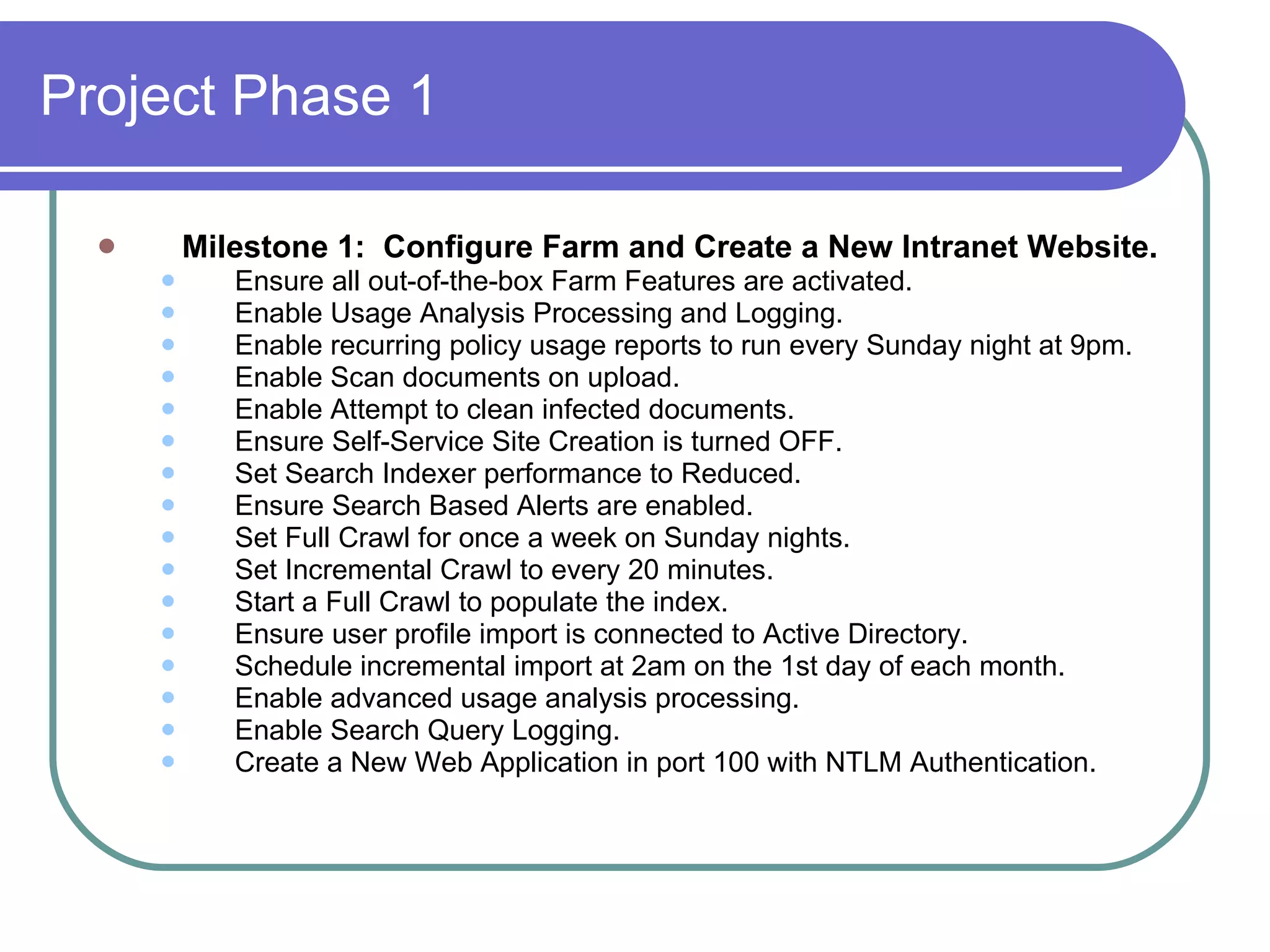 Project Phase 1

- Milestone 1: Configure Farm and Create a New Intranet Website.
  - Ensure all out-of-the-box Farm Features are activated.
  - Enable Usage Analysis Processing and Logging.
  - Enable recurring policy usage reports to run every Sunday night at 9pm.
  - Enable Scan documents on upload.
  - Enable Attempt to clean infected documents.
  - Ensure Self-Service Site Creation is turned OFF.
  - Set Search Indexer performance to Reduced.
  - Ensure Search Based Alerts are enabled.
  - Set Full Crawl for once a week on Sunday nights.
  - Set Incremental Crawl to every 20 minutes.
  - Start a Full Crawl to populate the index.
  - Ensure user profile import is connected to Active Directory.
  - Schedule incremental import at 2am on the 1st day of each month.
  - Enable advanced usage analysis processing.
  - Enable Search Query Logging.
  - Create a New Web Application in port 100 with NTLM Authentication.